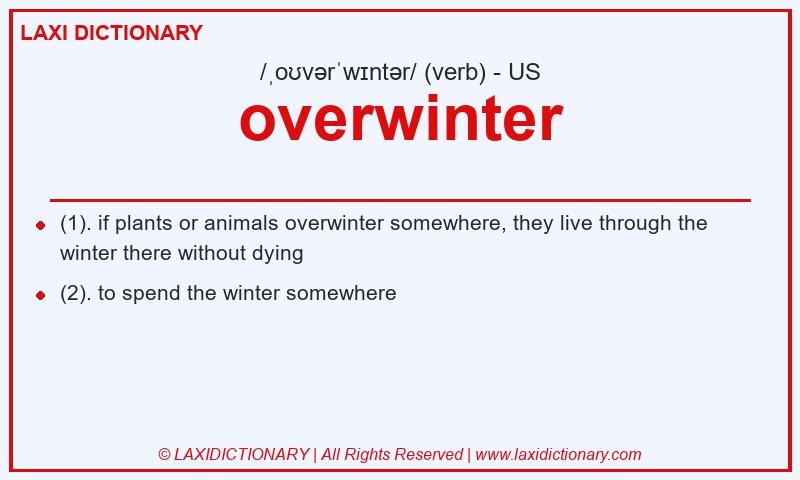 LAXI DICTIONARY

/ˌoʊvərˈwɪntər/ (verb) - US

overwinter

- (1). if plants or animals overwinter somewhere, they live through the winter there without dying
- (2). to spend the winter somewhere

© LAXIDICTIONARY | All Rights Reserved | www.laxidictionary.com